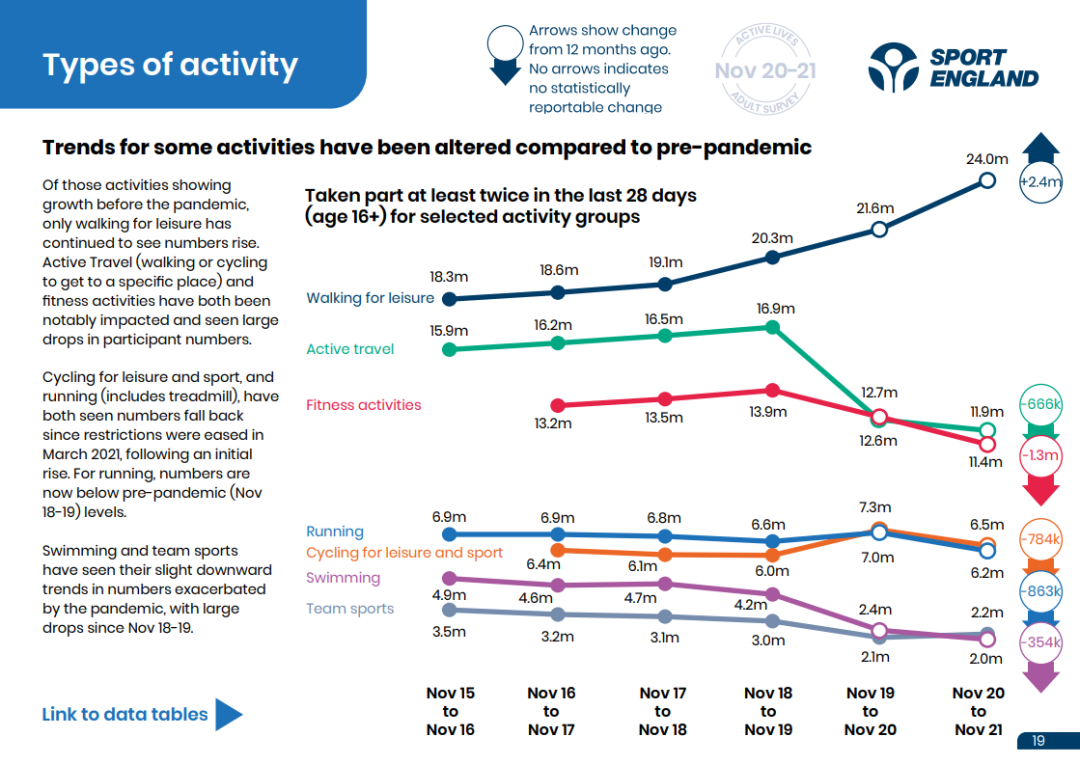 Types of activity

Arrows show change from 12 months ago. No arrows indicates no statistically reportable change

ACTIVE LIVES
Nov 20-21
ADULT SURVEY

SPORT ENGLAND

Trends for some activities have been altered compared to pre-pandemic

Of those activities showing growth before the pandemic, only walking for leisure has continued to see numbers rise. Active Travel (walking or cycling to get to a specific place) and fitness activities have both been notably impacted and seen large drops in participant numbers.

Cycling for leisure and sport, and running (includes treadmill), have both seen numbers fall back since restrictions were eased in March 2021, following an initial rise. For running, numbers are now below pre-pandemic (Nov 18-19) levels.

Swimming and team sports have seen their slight downward trends in numbers exacerbated by the pandemic, with large drops since Nov 18-19.

Link to data tables

Taken part at least twice in the last 28 days (age 16+) for selected activity groups

Walking for leisure
18.3m
18.6m
19.1m
20.3m
21.6m
24.0m
+2.4m

Active travel
15.9m
16.2m
16.5m
16.9m
12.7m
11.9m
-666k

Fitness activities
13.2m
13.5m
13.9m
12.6m
11.4m
-1.3m

Running
6.9m
6.9m
6.8m
6.6m
7.0m
6.2m
-863k

Cycling for leisure and sport
6.4m
6.1m
6.0m
7.3m
6.5m
-784k

Swimming
4.9m
4.6m
4.7m
4.2m
2.4m
2.0m
-354k

Team sports
3.5m
3.2m
3.1m
3.0m
2.1m
2.2m

Nov 15 to Nov 16
Nov 16 to Nov 17
Nov 17 to Nov 18
Nov 18 to Nov 19
Nov 19 to Nov 20
Nov 20 to Nov 21

19